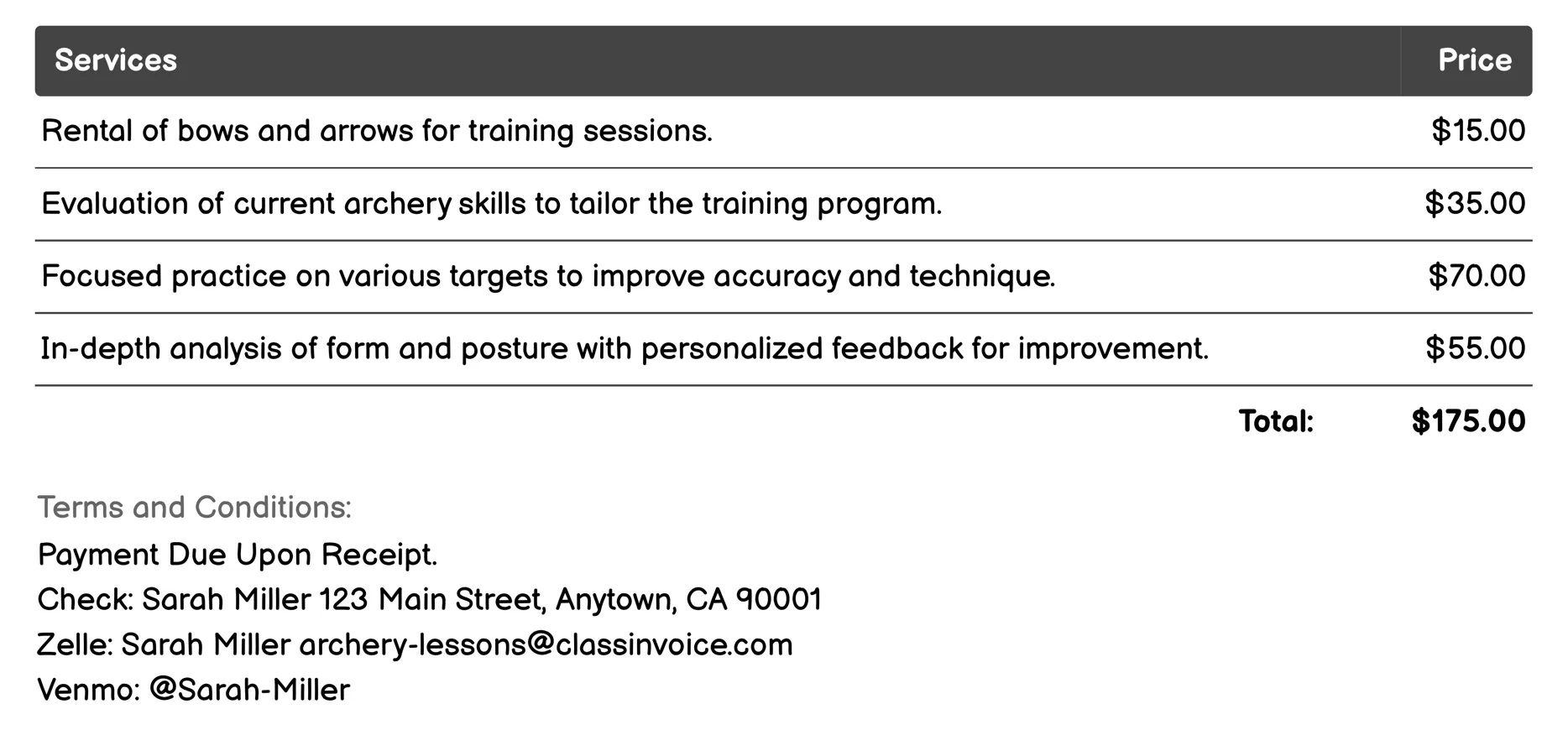 | Services | Price |
|---|---|
| Rental of bows and arrows for training sessions. | \$15.00 |
| Evaluation of current archery skills to tailor the training program. | \$35.00 |
| Focused practice on various targets to improve accuracy and technique. | \$70.00 |
| In-depth analysis of form and posture with personalized feedback for improvement. | \$55.00 |
| Total: | \$175.00 |

Terms and Conditions:
Payment Due Upon Receipt.
Check: Sarah Miller 123 Main Street, Anytown, CA 90001
Zelle: Sarah Miller archery-lessons@classinvoice.com
Venmo: @Sarah-Miller